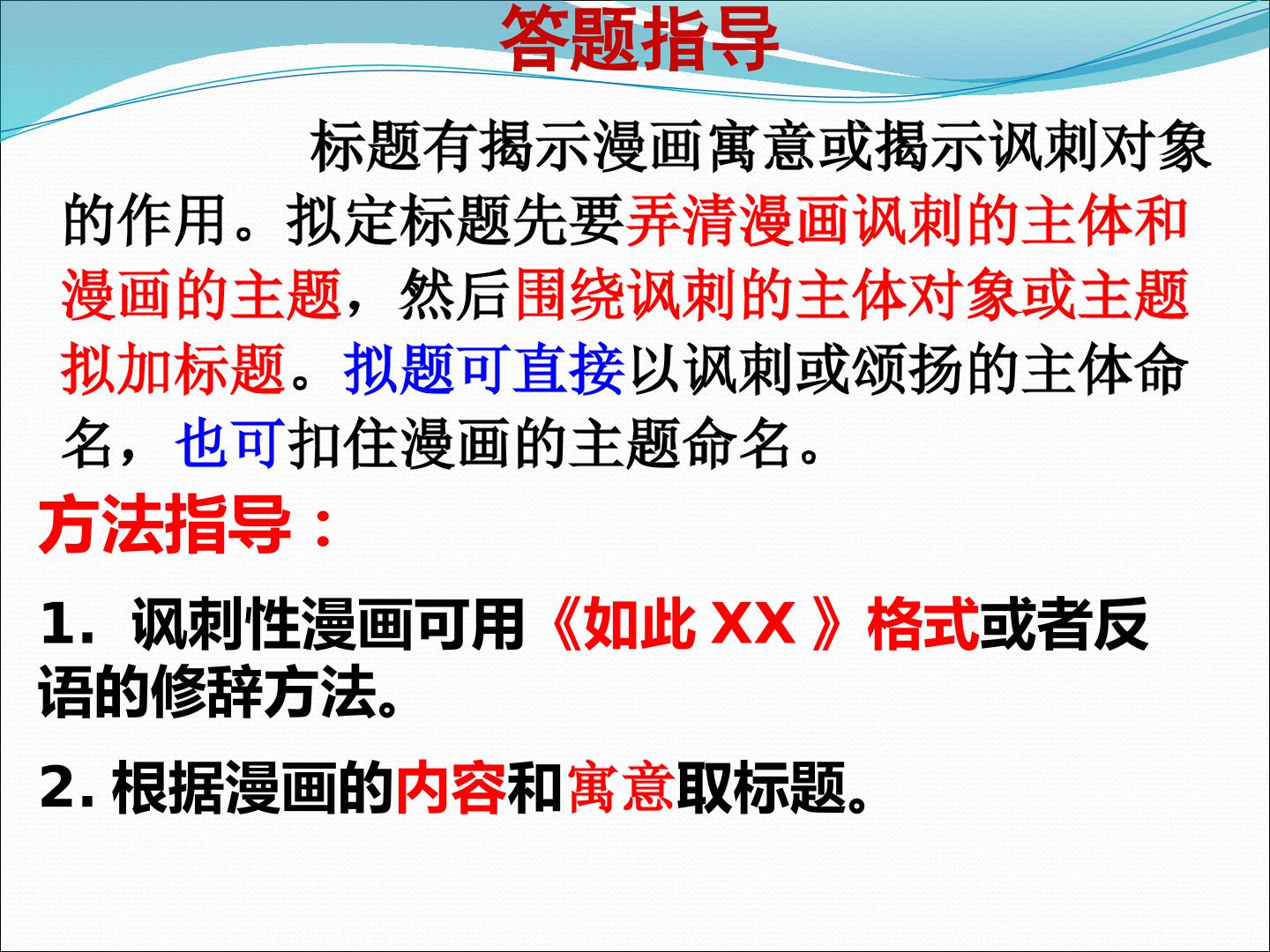 答题指导

标题有揭示漫画寓意或揭示讽刺对象的作用。拟定标题先要弄清漫画讽刺的主体和漫画的主题，然后围绕讽刺的主体对象或主题拟加标题。拟题可直接以讽刺或颂扬的主体命名，也可扣住漫画的主题命名。

方法指导：

1.讽刺性漫画可用《如此XX》格式或者反语的修辞方法。

2.根据漫画的内容和寓意取标题。